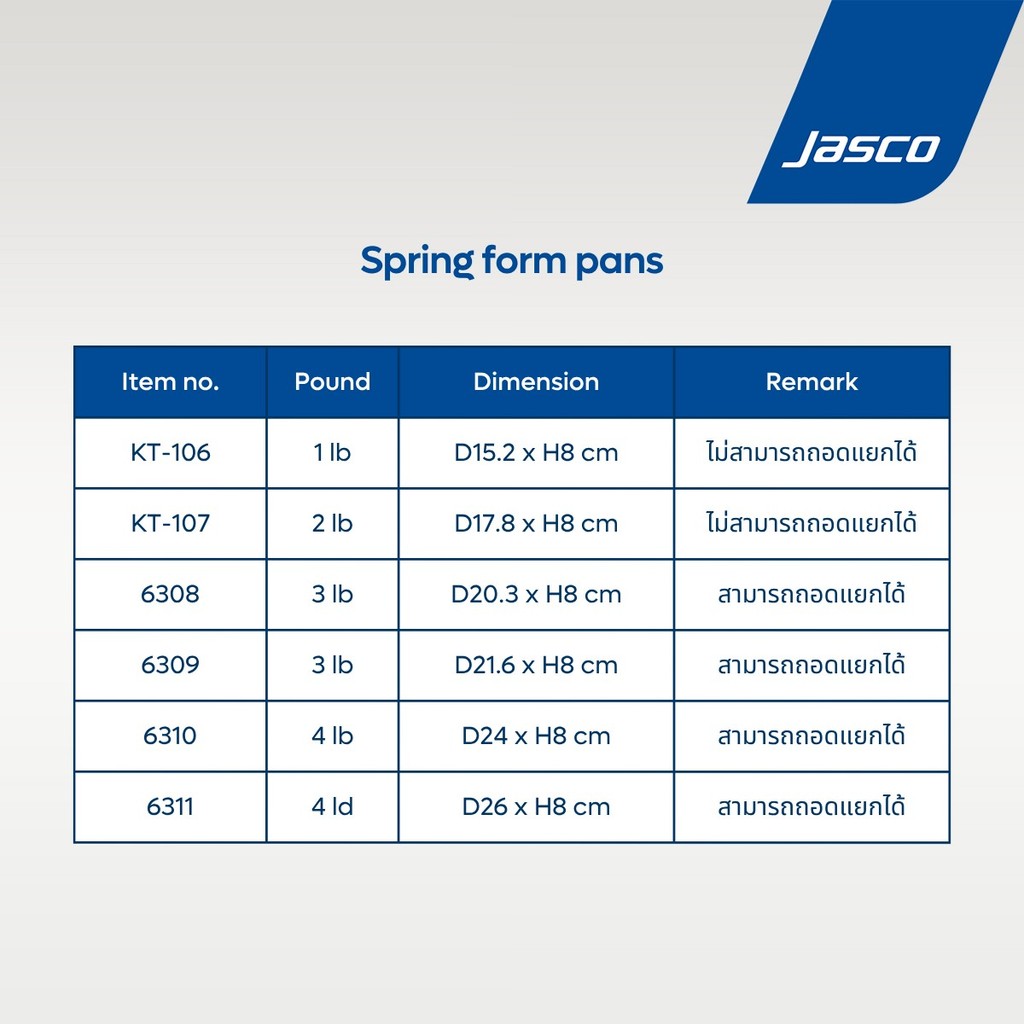 Jasco

Spring form pans

| Item no. | Pound | Dimension | Remark |
|---|---|---|---|
| KT-106 | 1 lb | D15.2 x H8 cm | ไม่สามารถถอดแยกได้ |
| KT-107 | 2 lb | D17.8 x H8 cm | ไม่สามารถถอดแยกได้ |
| 6308 | 3 lb | D20.3 x H8 cm | สามารถถอดแยกได้ |
| 6309 | 3 lb | D21.6 x H8 cm | สามารถถอดแยกได้ |
| 6310 | 4 lb | D24 x H8 cm | สามารถถอดแยกได้ |
| 6311 | 4 ld | D26 x H8 cm | สามารถถอดแยกได้ |